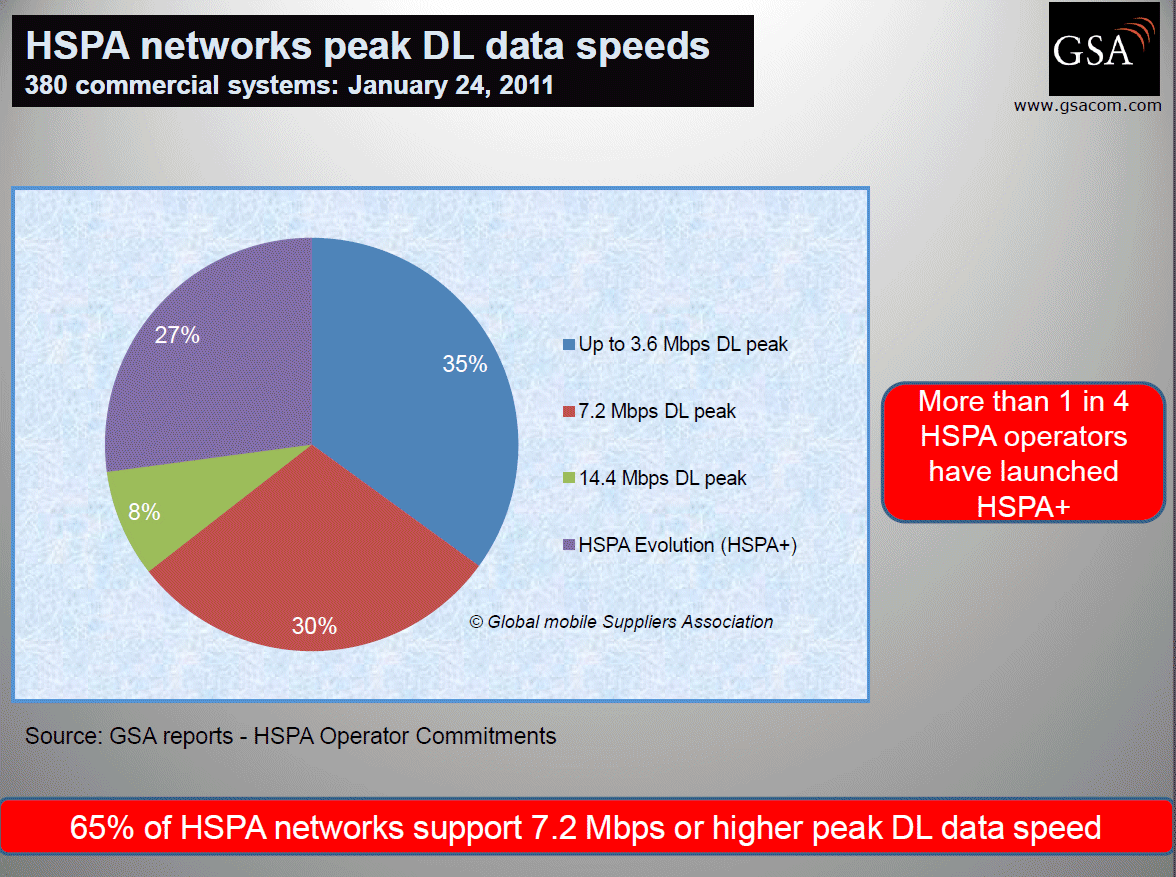 HSPA networks peak DL data speeds
380 commercial systems: January 24, 2011

GSA
www.gsacom.com

27%
35%
8%
30%

Up to 3.6 Mbps DL peak
7.2 Mbps DL peak
14.4 Mbps DL peak
HSPA Evolution (HSPA+)

© Global mobile Suppliers Association

More than 1 in 4 HSPA operators have launched HSPA+

Source: GSA reports - HSPA Operator Commitments

65% of HSPA networks support 7.2 Mbps or higher peak DL data speed